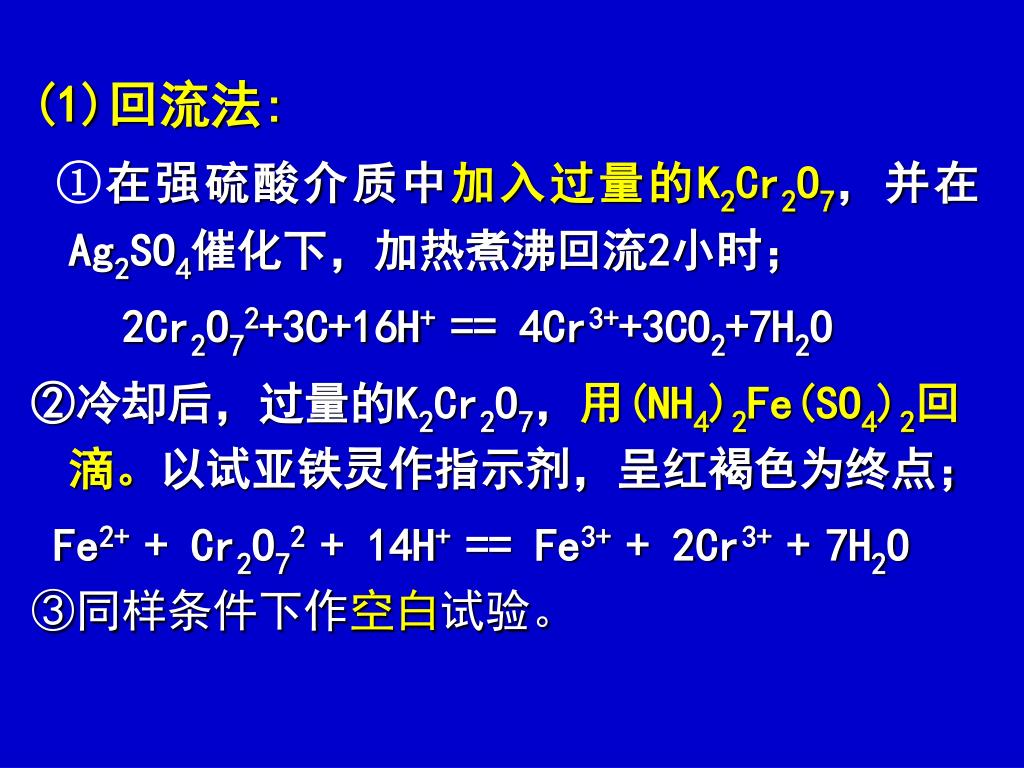 (1)回流法:

①在强硫酸介质中加入过量的$K_2Cr_2O_7$，并在$Ag_2SO_4$催化下，加热煮沸回流2小时；

$2Cr_2O_7^{2}+3C+16H^+ == 4Cr^{3+}+3CO_2+7H_2O$

②冷却后，过量的$K_2Cr_2O_7$，用$(NH_4)_2Fe(SO_4)_2$回滴。以试亚铁灵作指示剂，呈红褐色为终点；

$Fe^{2+} + Cr_2O_7^{2} + 14H^+ == Fe^{3+} + 2Cr^{3+} + 7H_2O$

③同样条件下作空白试验。